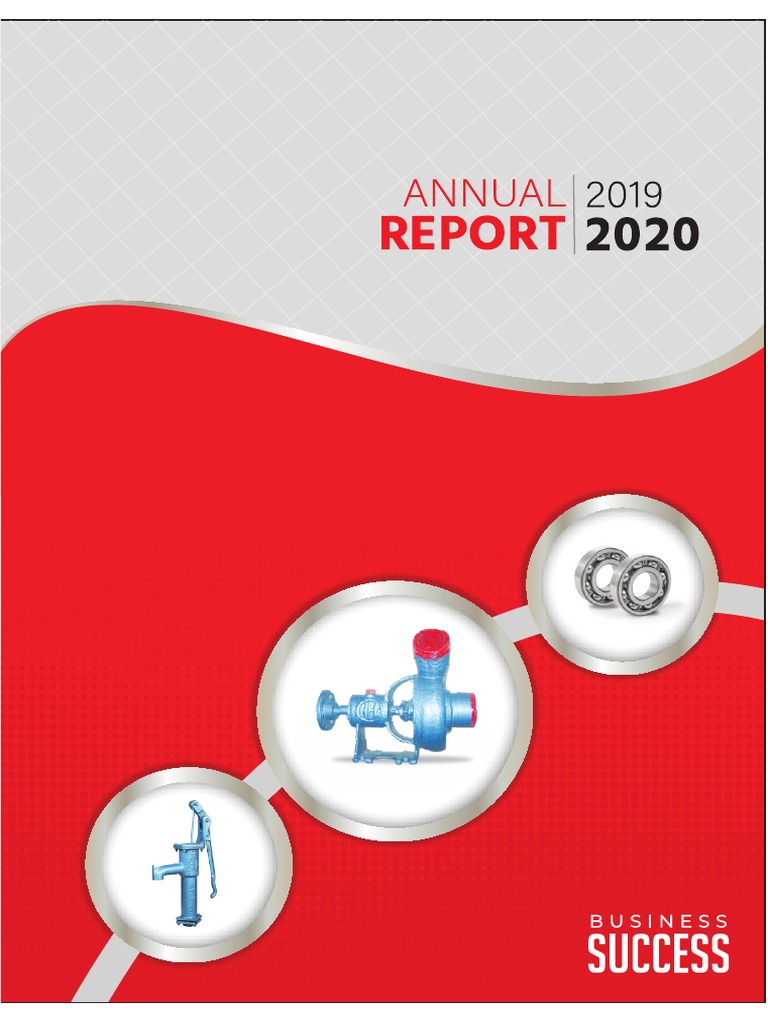 ANNUAL 2019
REPORT 2020

BUSINESS
SUCCESS